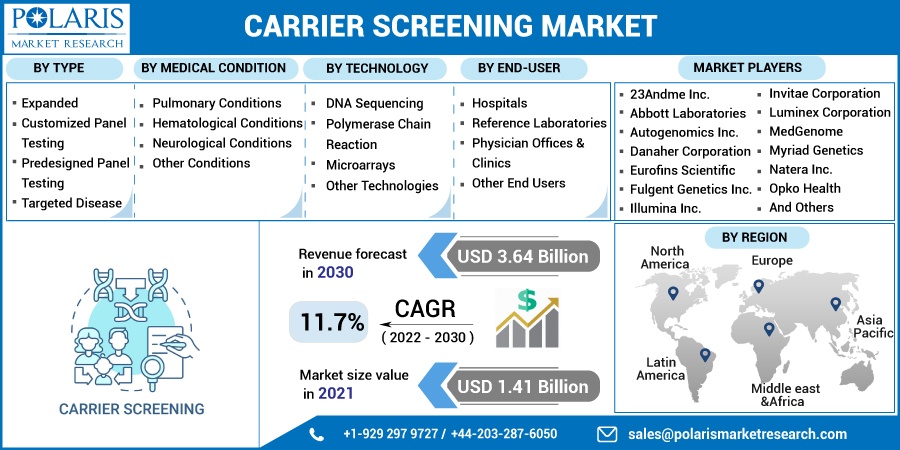 POLARIS
MARKET RESEARCH

CARRIER SCREENING MARKET

BY TYPE
- Expanded
- Customized Panel Testing
- Predesigned Panel Testing
- Targeted Disease

BY MEDICAL CONDITION
- Pulmonary Conditions
- Hematological Conditions
- Neurological Conditions
- Other Conditions

BY TECHNOLOGY
- DNA Sequencing
- Polymerase Chain Reaction
- Microarrays
- Other Technologies

BY END-USER
- Hospitals
- Reference Laboratories
- Physician Offices & Clinics
- Other End Users

MARKET PLAYERS
- 23Andme Inc.
- Abbott Laboratories
- Autogenomics Inc.
- Danaher Corporation
- Eurofins Scientific
- Fulgent Genetics Inc.
- Illumina Inc.
- Invitae Corporation
- Luminex Corporation
- MedGenome
- Myriad Genetics
- Natera Inc.
- Opko Health
- And Others

CARRIER SCREENING

Revenue forecast in 2030
USD 3.64 Billion

11.7%
CAGR
( 2022 - 2030 )

Market size value in 2021
USD 1.41 Billion

BY REGION
North America
Europe
Asia Pacific
Latin America
Middle east &Africa

+1-929 297 9727 / +44-203-287-6050
sales@polarismarketresearch.com